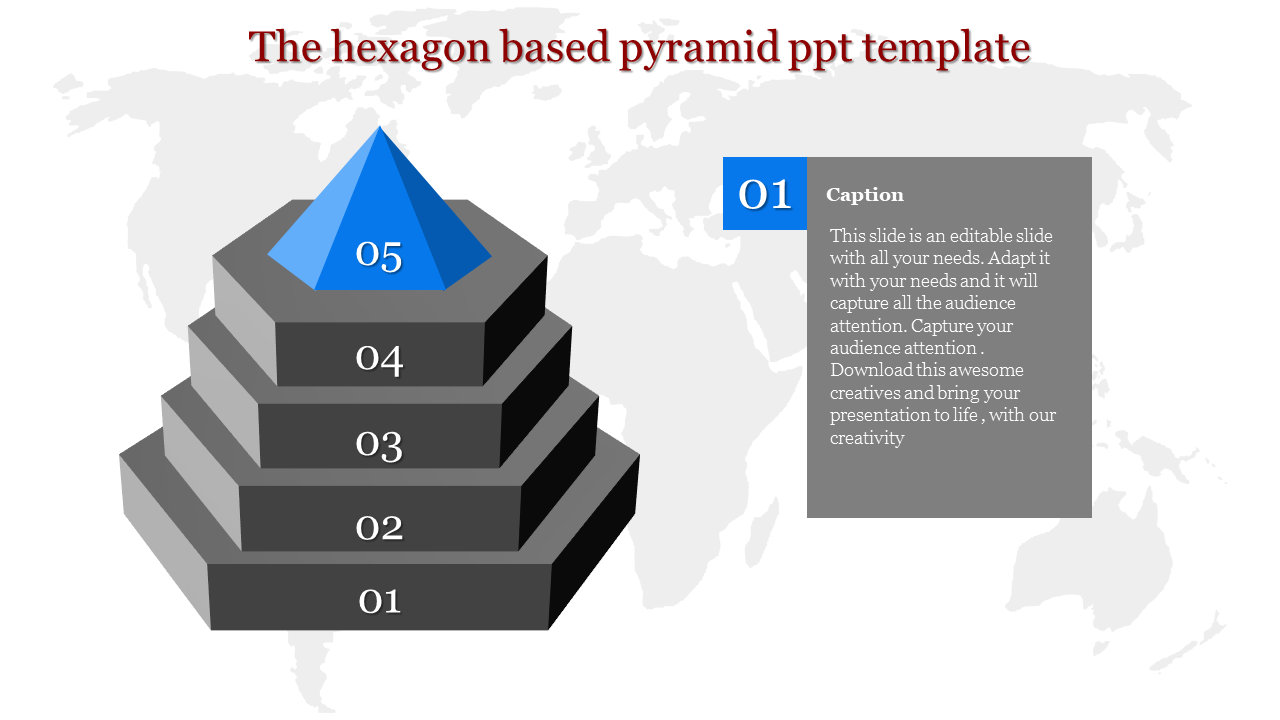 The hexagon based pyramid ppt template

05

04

03

02

01

01

Caption

This slide is an editable slide with all your needs. Adapt it with your needs and it will capture all the audience attention. Capture your audience attention . Download this awesome creatives and bring your presentation to life , with our creativity